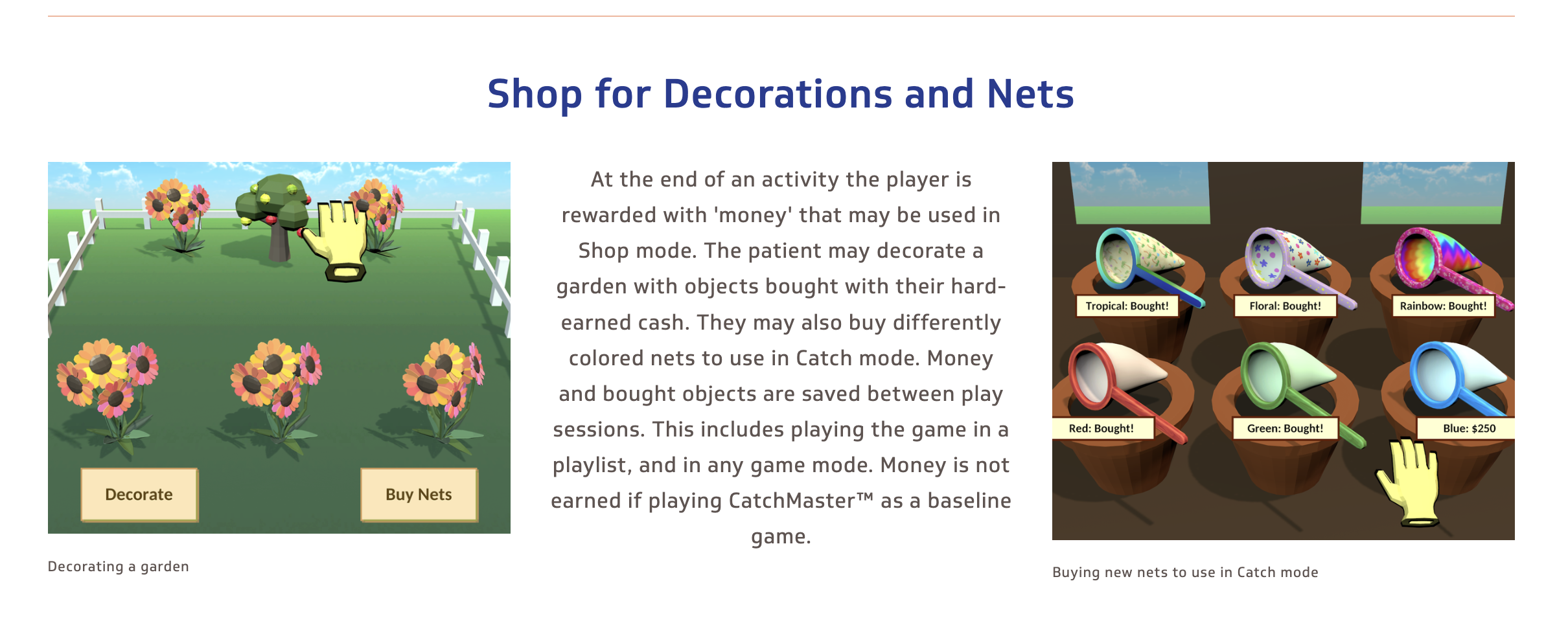 Shop for Decorations and Nets

Decorate

Buy Nets

Decorating a garden

At the end of an activity the player is rewarded with 'money' that may be used in Shop mode. The patient may decorate a garden with objects bought with their hard-earned cash. They may also buy differently colored nets to use in Catch mode. Money and bought objects are saved between play sessions. This includes playing the game in a playlist, and in any game mode. Money is not earned if playing CatchMaster™ as a baseline game.

Tropical: Bought!

Floral: Bought!

Rainbow: Bought!

Red: Bought!

Green: Bought!

Blue: $250

Buying new nets to use in Catch mode